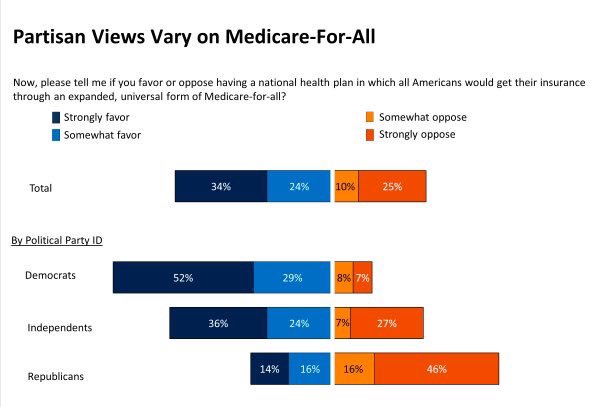 Partisan Views Vary on Medicare-For-All

Now, please tell me if you favor or oppose having a national health plan in which all Americans would get their insurance through an expanded, universal form of Medicare-for-all?

Strongly favor
Somewhat favor
Somewhat oppose
Strongly oppose

Total 34% 24% 10% 25%

By Political Party ID

Democrats 52% 29% 8% 7%

Independents 36% 24% 7% 27%

Republicans 14% 16% 16% 46%